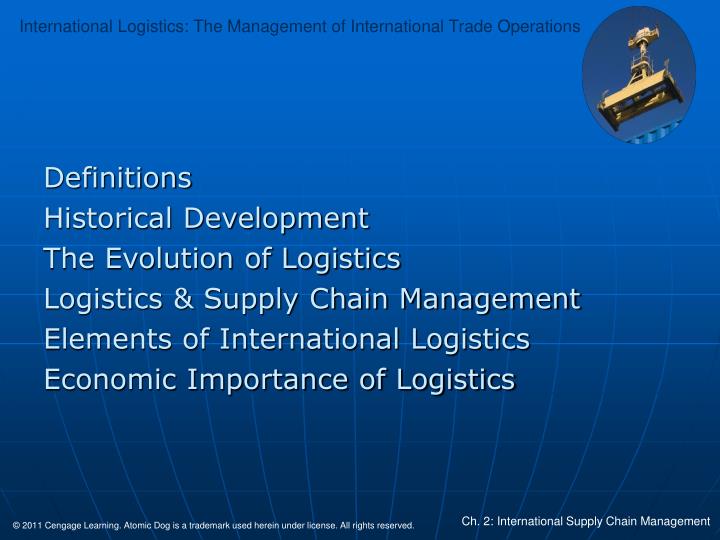 International Logistics: The Management of International Trade Operations

Definitions
Historical Development
The Evolution of Logistics
Logistics & Supply Chain Management
Elements of International Logistics
Economic Importance of Logistics

© 2011 Cengage Learning. Atomic Dog is a trademark used herein under license. All rights reserved.

Ch. 2: International Supply Chain Management